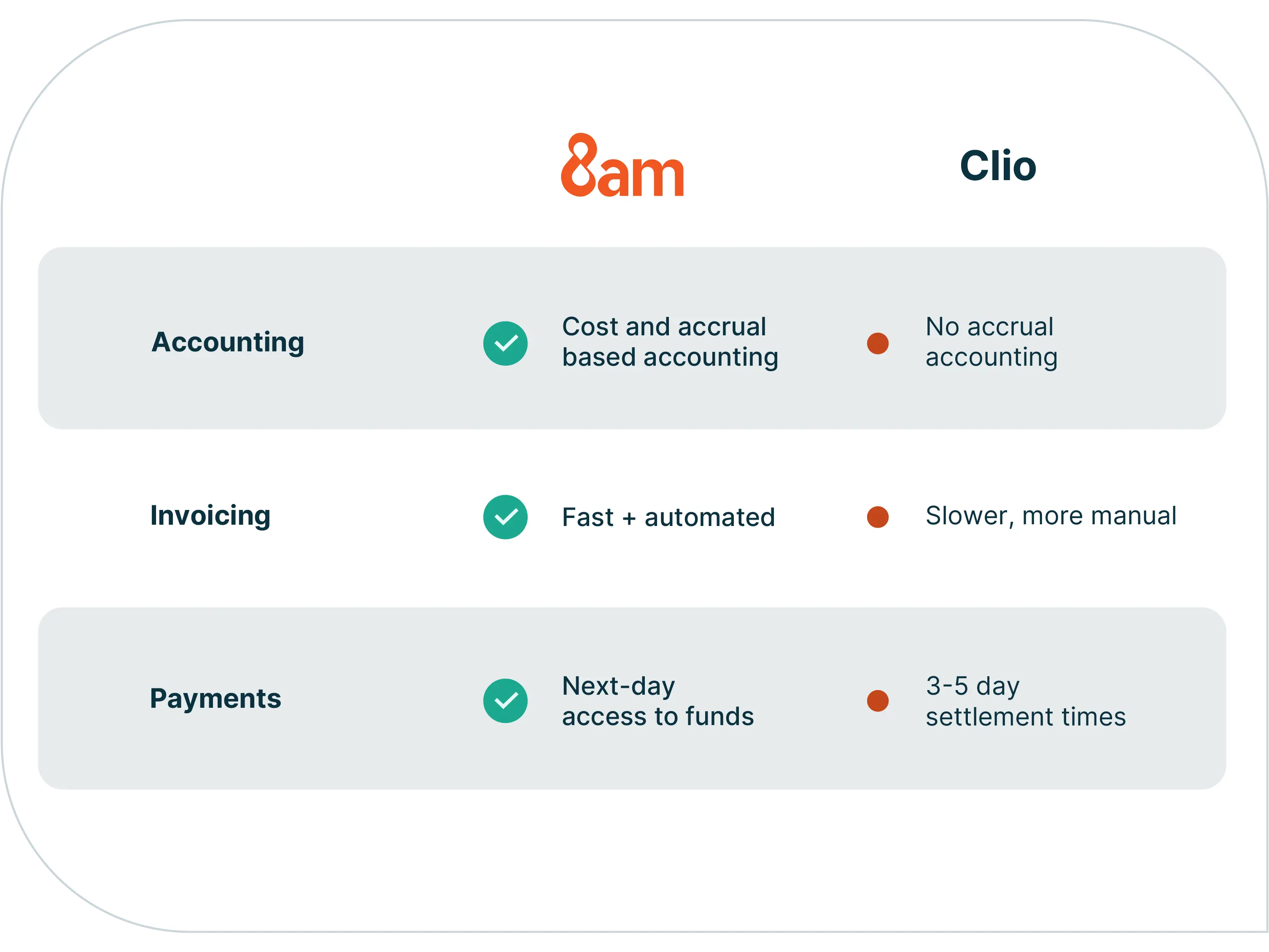 |  | 8am | Clio |
|---|---|---|
| Accounting | Cost and accrual based accounting | No accrual accounting |
| Invoicing | Fast + automated | Slower, more manual |
| Payments | Next-day access to funds | 3-5 day settlement times |